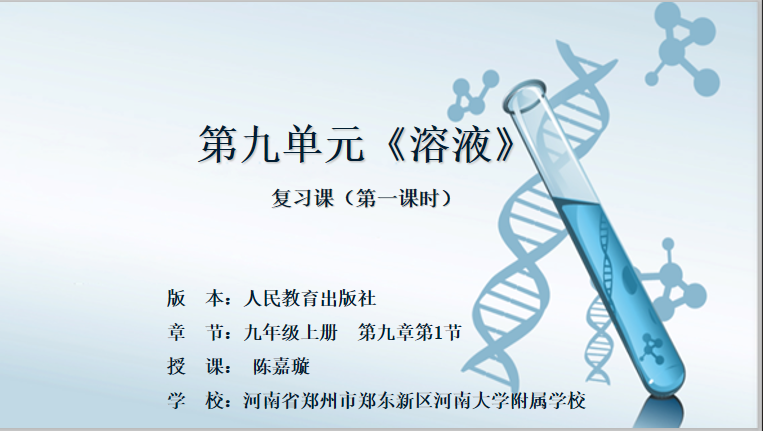 第九单元《溶液》

复习课（第一课时）

版　本：人民教育出版社

章　节：九年级上册　第九章第1节

授　课：　陈嘉璇

学　校：河南省郑州市郑东新区河南大学附属学校